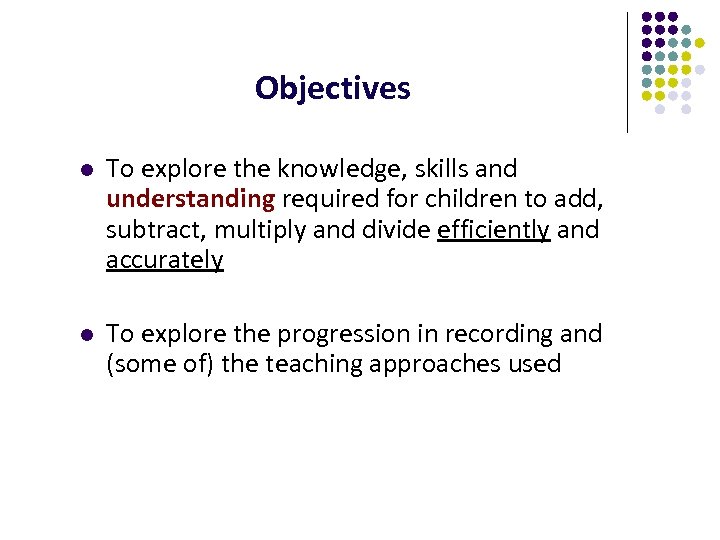 Objectives

- To explore the knowledge, skills and understanding required for children to add, subtract, multiply and divide efficiently and accurately

- To explore the progression in recording and (some of) the teaching approaches used